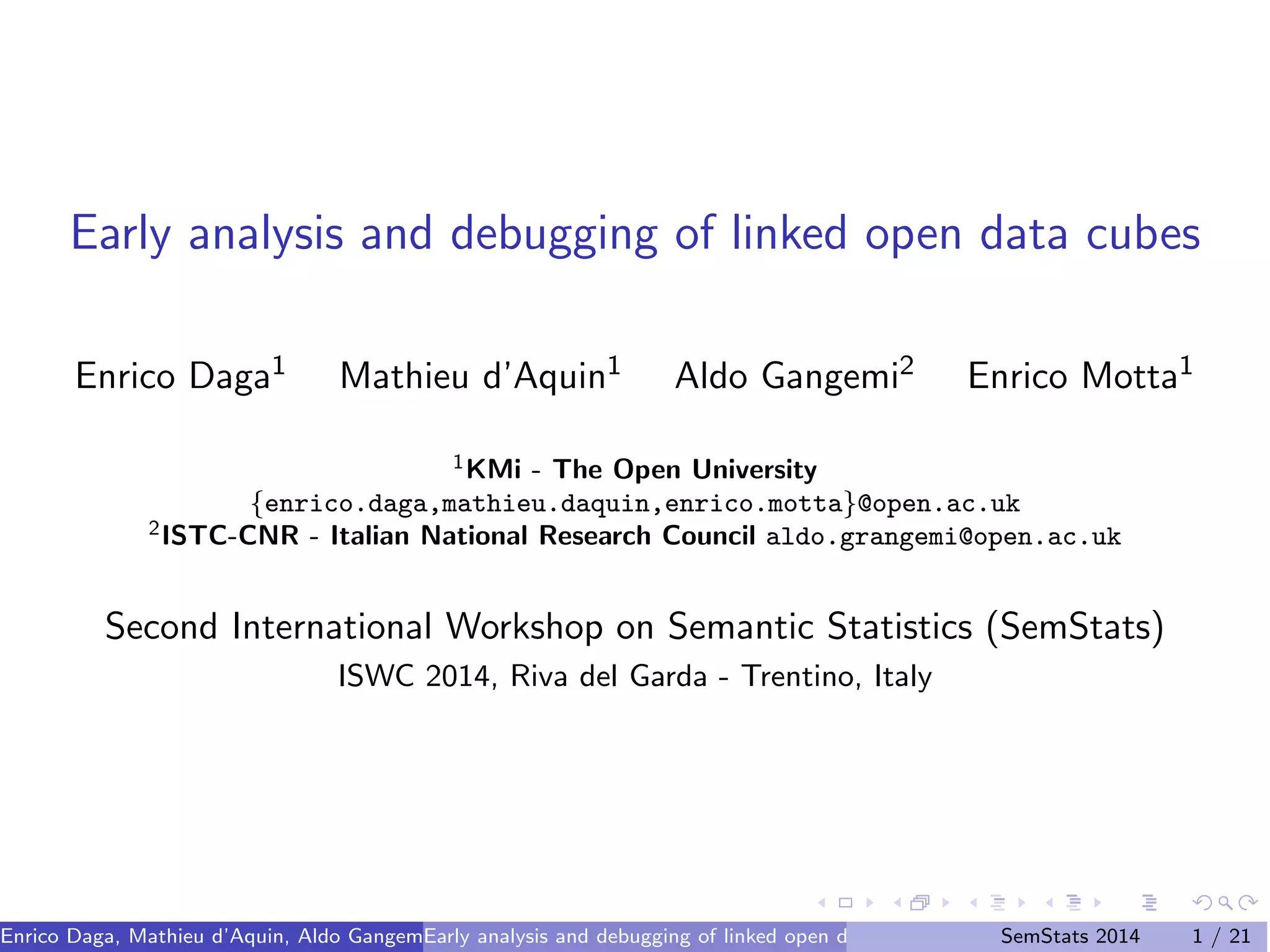 Early analysis and debugging of linked open data cubes

Enrico Daga$^1$ Mathieu d'Aquin$^1$ Aldo Gangemi$^2$ Enrico Motta$^1$

$^1$KMi - The Open University
{enrico.daga,mathieu.daquin,enrico.motta}@open.ac.uk
$^2$ISTC-CNR - Italian National Research Council aldo.grangemi@open.ac.uk

Second International Workshop on Semantic Statistics (SemStats)
ISWC 2014, Riva del Garda - Trentino, Italy

Enrico Daga, Mathieu d'Aquin, Aldo Gangem Early analysis and debugging of linked open d SemStats 2014 1 / 21